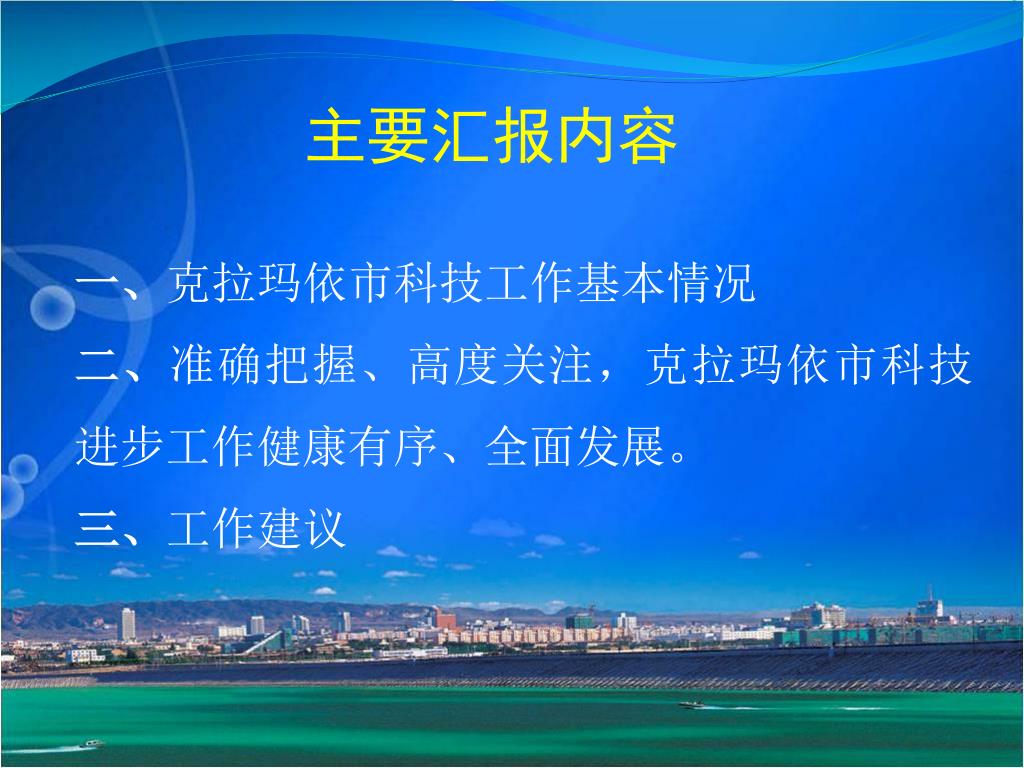 主要汇报内容

一、克拉玛依市科技工作基本情况

二、准确把握、高度关注，克拉玛依市科技进步工作健康有序、全面发展。

三、工作建议